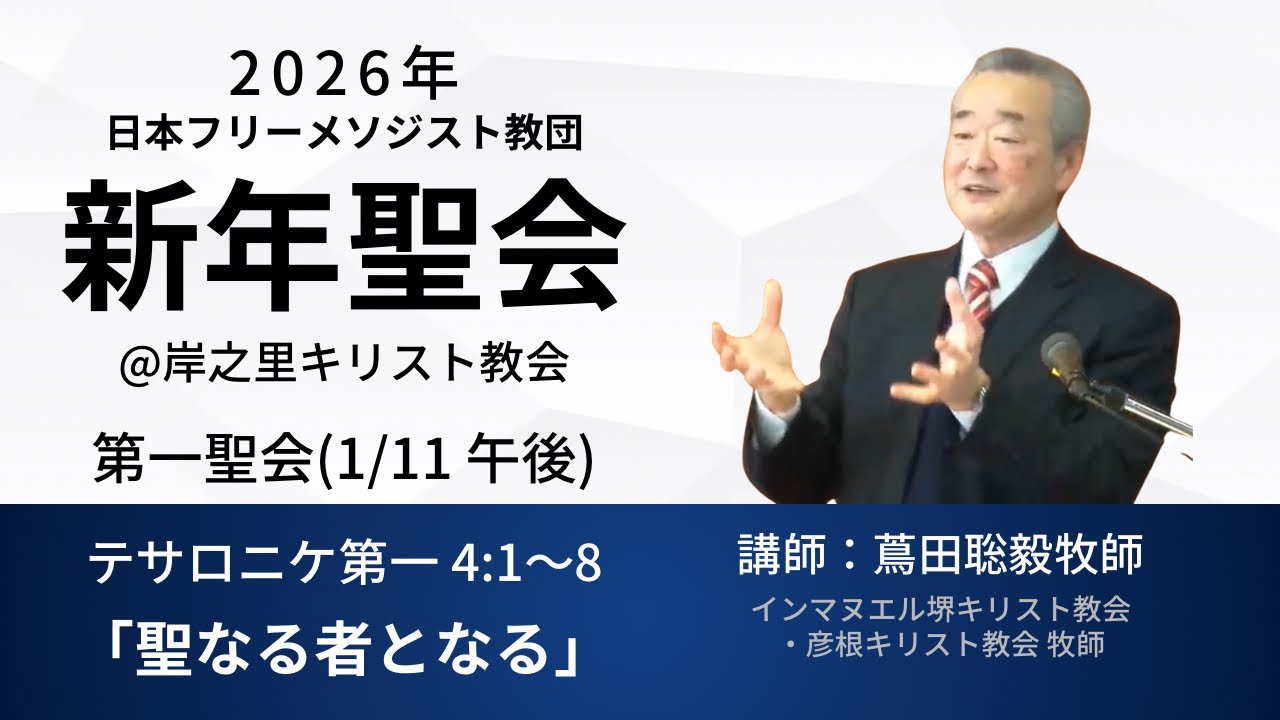 2026年
日本フリーメソジスト教団
新年聖会
@岸之里キリスト教会
第一聖会(1/11 午後)

テサロニケ第一 4:1〜8
「聖なる者となる」

講師：蔦田聡毅牧師
インマヌエル堺キリスト教会
・彦根キリスト教会 牧師